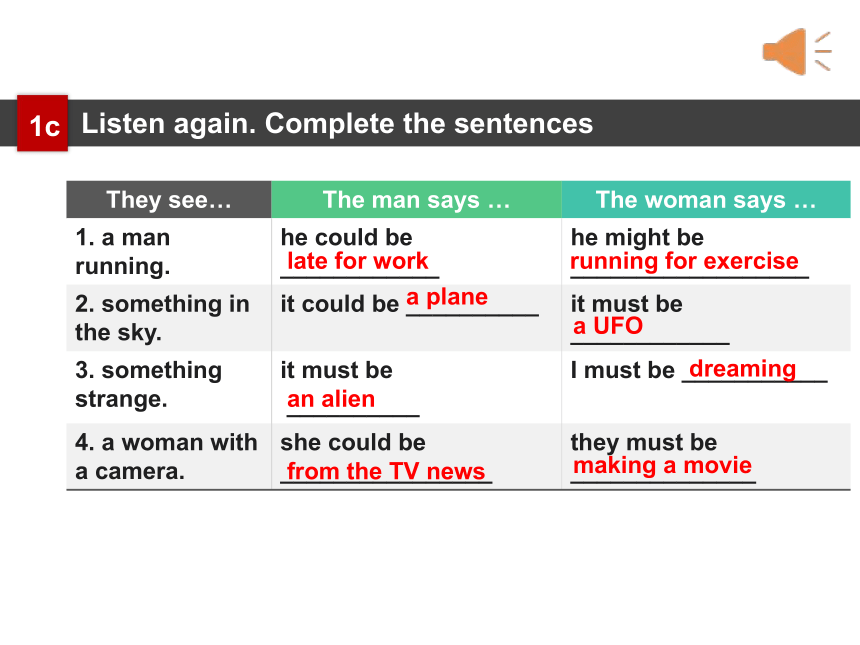 1c Listen again. Complete the sentences

| They see… | The man says … | The woman says … |
|---|---|---|
| 1. a man running. | he could be late for work | he might be running for exercise |
| 2. something in the sky. | it could be a plane | it must be a UFO |
| 3. something strange. | it must be an alien | I must be dreaming |
| 4. a woman with a camera. | she could be from the TV news | they must be making a movie |